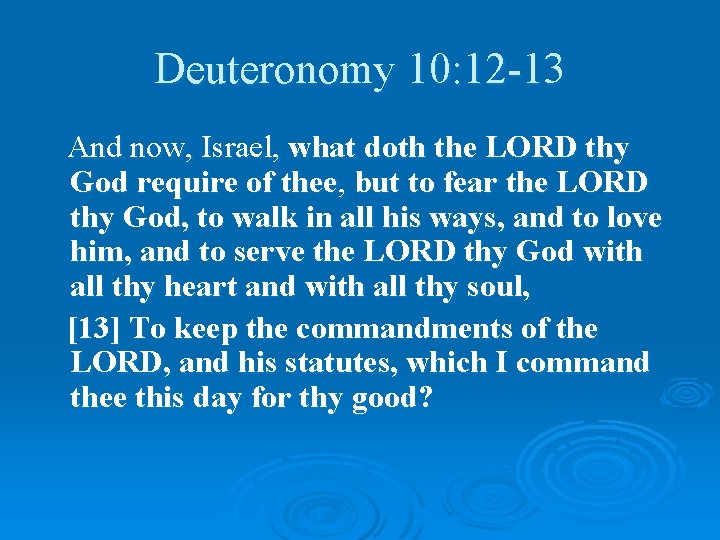 Deuteronomy 10:12-13

And now, Israel, what doth the LORD thy God require of thee, but to fear the LORD thy God, to walk in all his ways, and to love him, and to serve the LORD thy God with all thy heart and with all thy soul,

[13] To keep the commandments of the LORD, and his statutes, which I command thee this day for thy good?